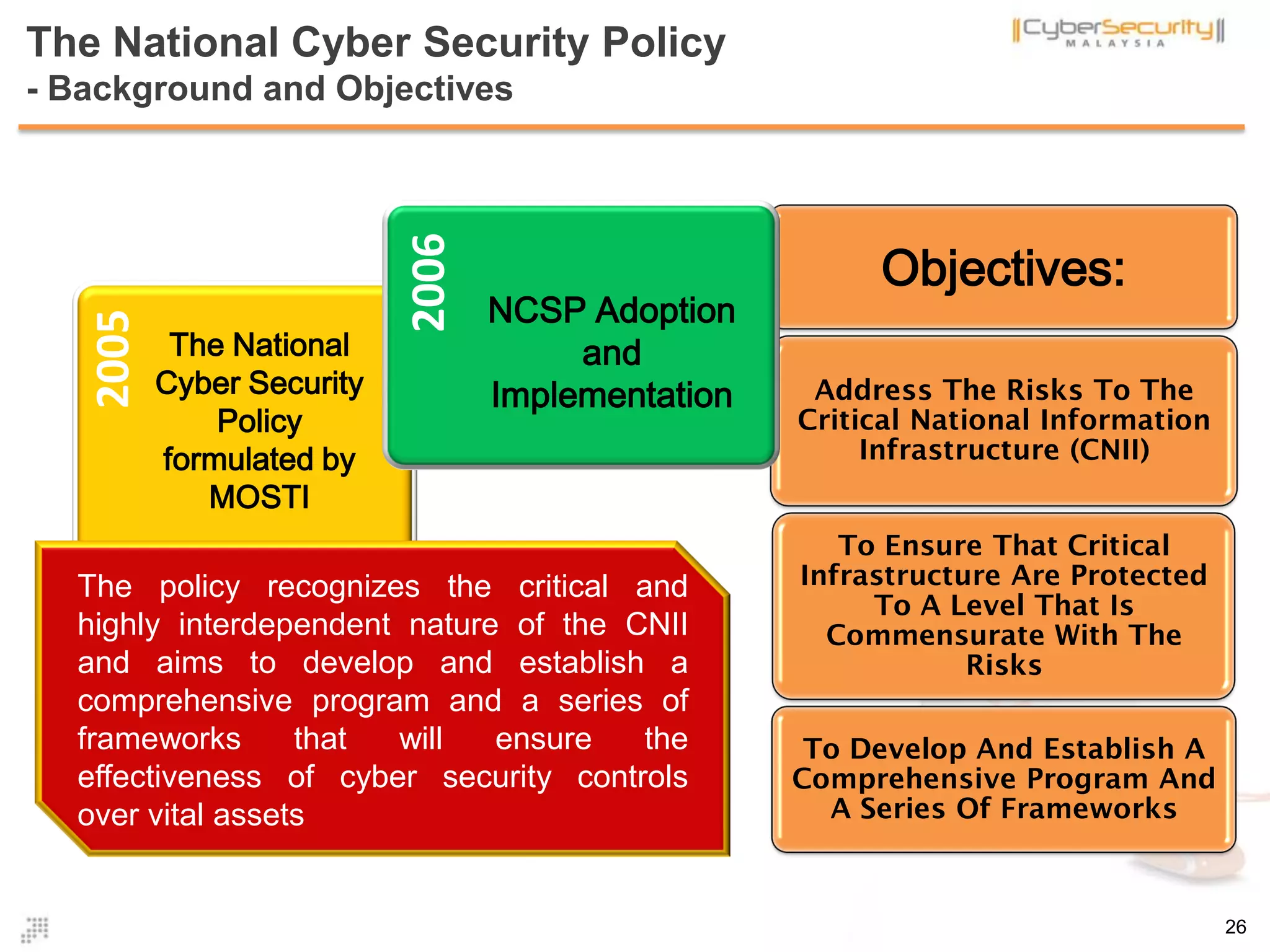 The National Cyber Security Policy
- Background and Objectives

CyberSecurity MALAYSIA

2005
The National Cyber Security Policy formulated by MOSTI

2006
NCSP Adoption and Implementation

The policy recognizes the critical and highly interdependent nature of the CNII and aims to develop and establish a comprehensive program and a series of frameworks that will ensure the effectiveness of cyber security controls over vital assets

Objectives:

Address The Risks To The Critical National Information Infrastructure (CNII)

To Ensure That Critical Infrastructure Are Protected To A Level That Is Commensurate With The Risks

To Develop And Establish A Comprehensive Program And A Series Of Frameworks

26